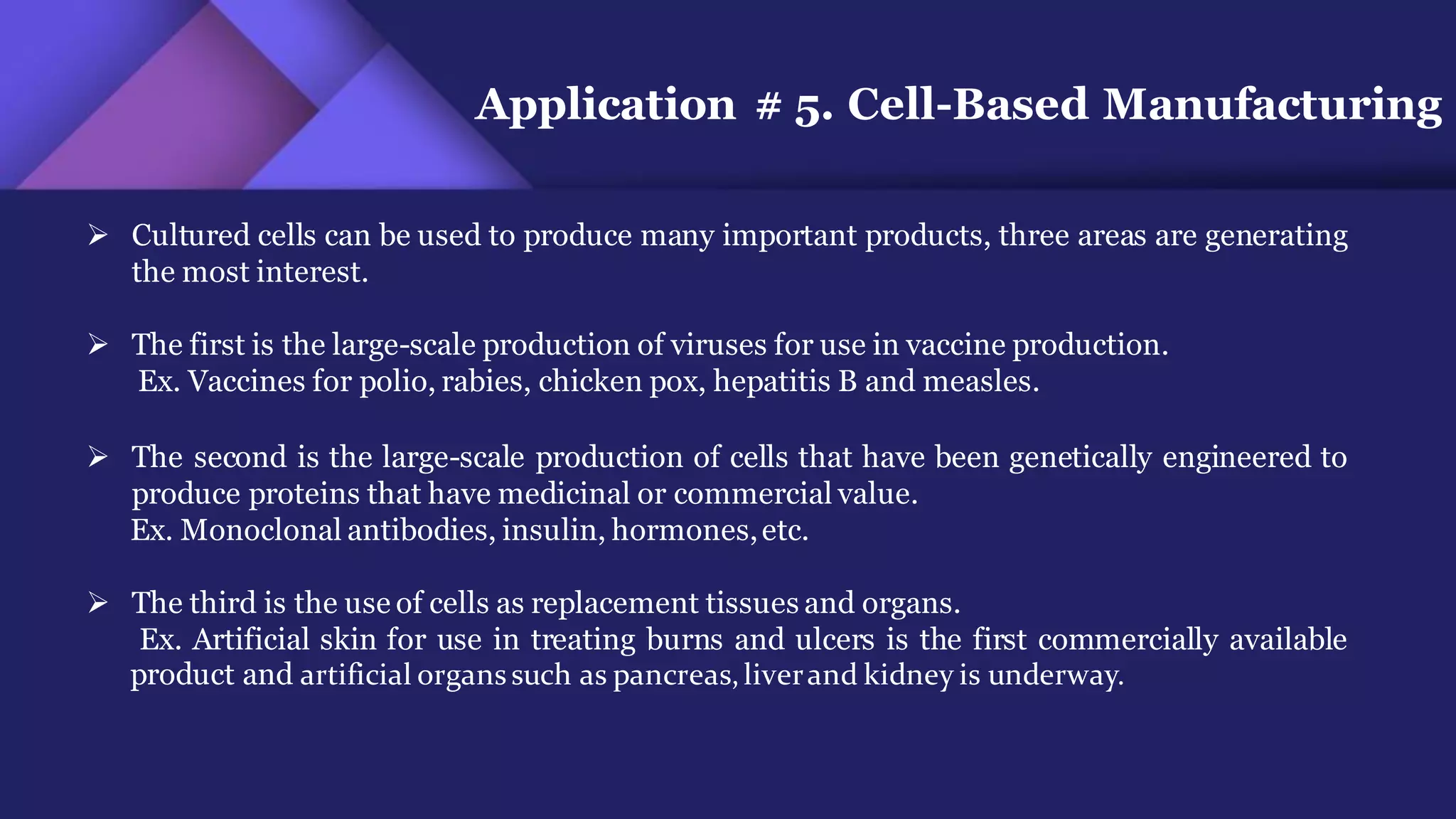 Application # 5. Cell-Based Manufacturing

➢ Cultured cells can be used to produce many important products, three areas are generating the most interest.

➢ The first is the large-scale production of viruses for use in vaccine production.
Ex. Vaccines for polio, rabies, chicken pox, hepatitis B and measles.

➢ The second is the large-scale production of cells that have been genetically engineered to produce proteins that have medicinal or commercial value.
Ex. Monoclonal antibodies, insulin, hormones, etc.

➢ The third is the use of cells as replacement tissues and organs.
Ex. Artificial skin for use in treating burns and ulcers is the first commercially available product and artificial organs such as pancreas, liver and kidney is underway.